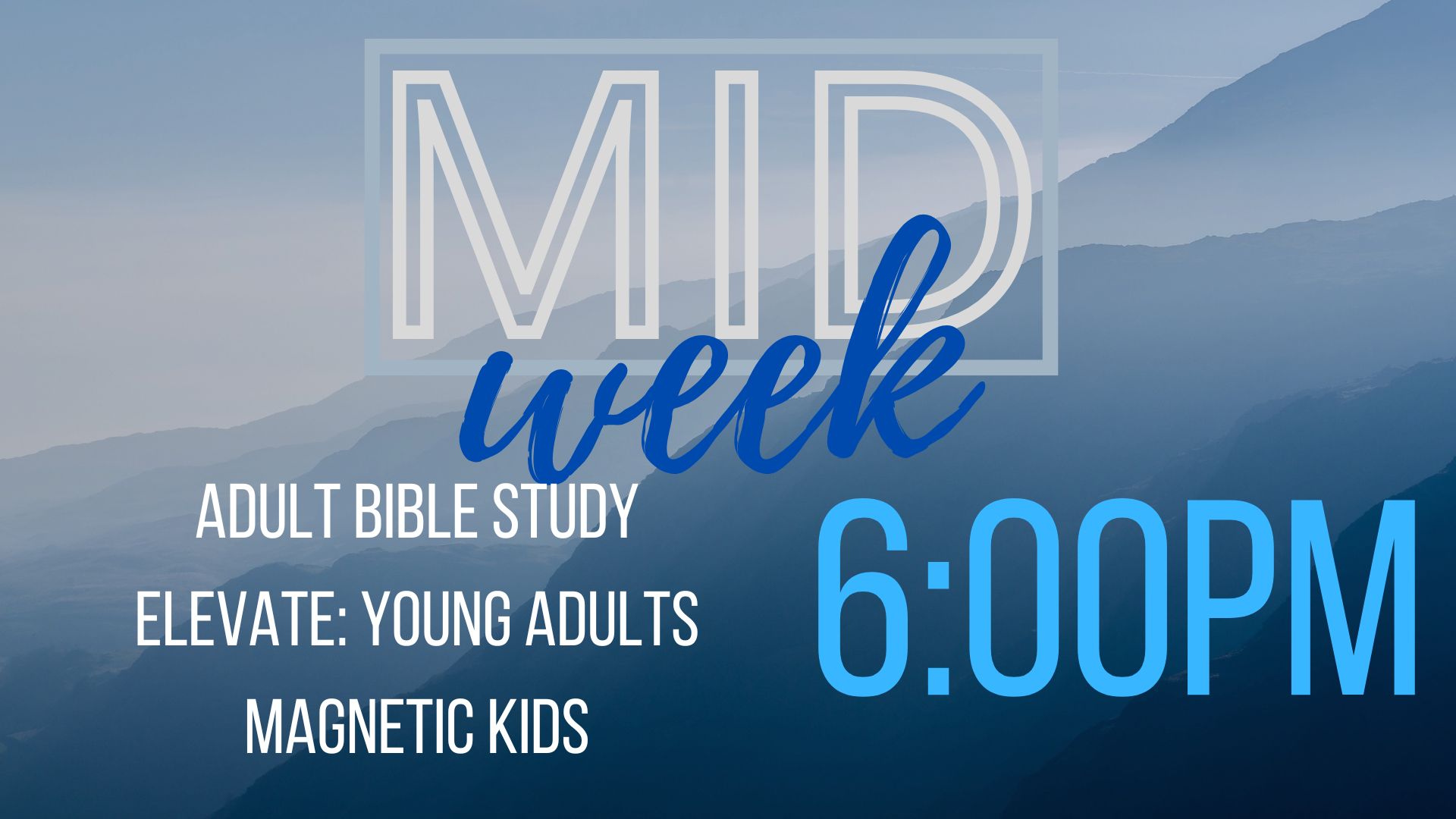 MID
week

ADULT BIBLE STUDY
ELEVATE: YOUNG ADULTS
MAGNETIC KIDS

6:00PM